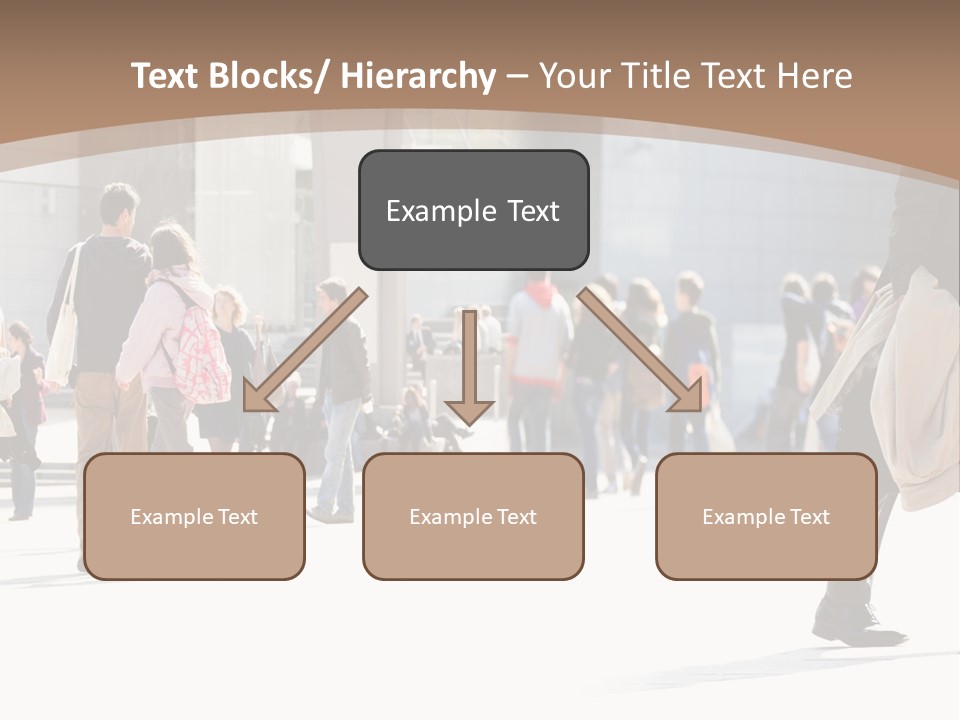 Text Blocks/ Hierarchy – Your Title Text Here

Example Text

Example Text

Example Text

Example Text